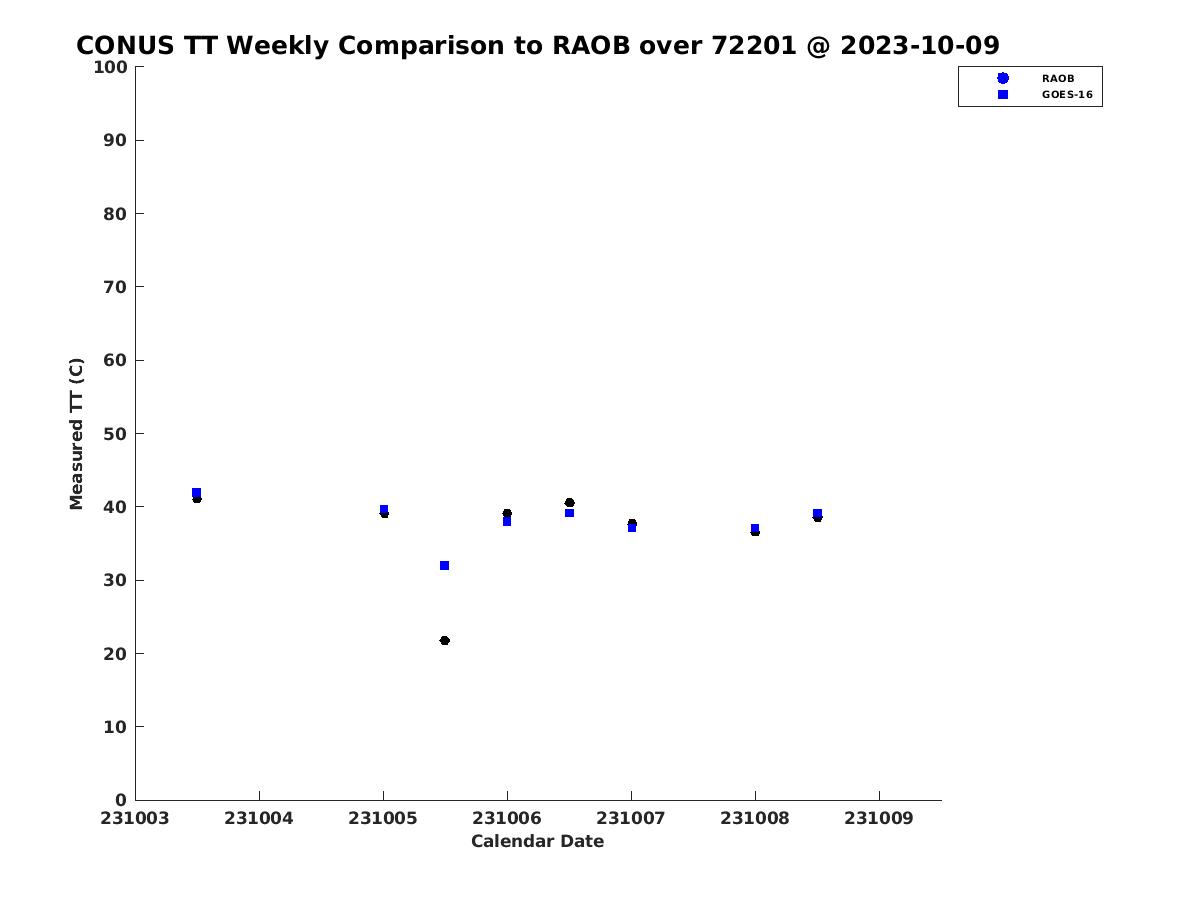 CONUS TT Weekly Comparison to RAOB over 72201 @ 2023-10-09

RAOB
GOES-16

Measured TT (C)

100
90
80
70
60
50
40
30
20
10
0

231003 231004 231005 231006 231007 231008 231009

Calendar Date